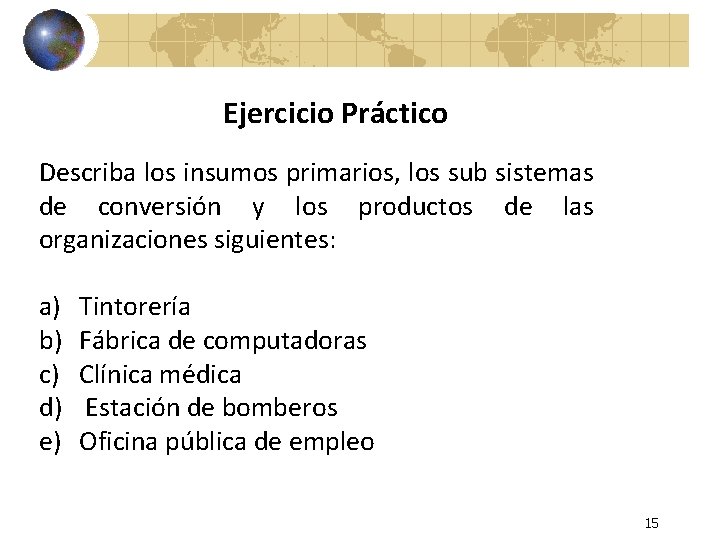 Ejercicio Práctico

Describa los insumos primarios, los sub sistemas de conversión y los productos de las organizaciones siguientes:

a) Tintorería
b) Fábrica de computadoras
c) Clínica médica
d) Estación de bomberos
e) Oficina pública de empleo

15